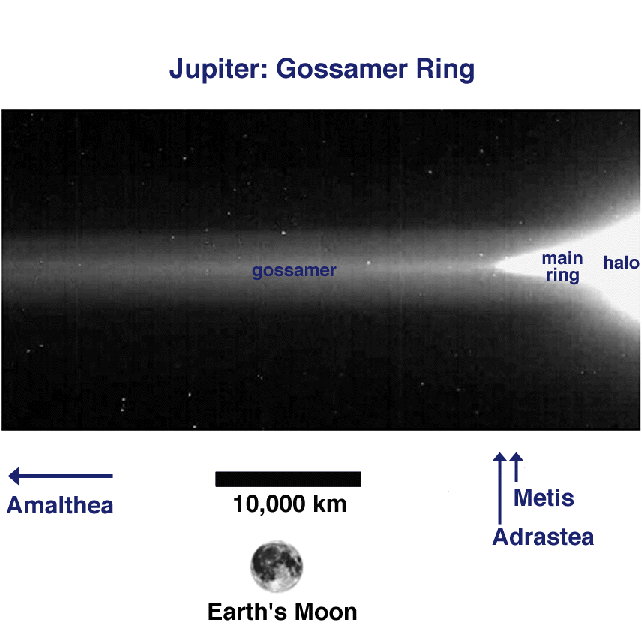 Jupiter: Gossamer Ring

gossamer

main ring

halo

Amalthea

10,000 km

Metis

Adrastea

Earth's Moon